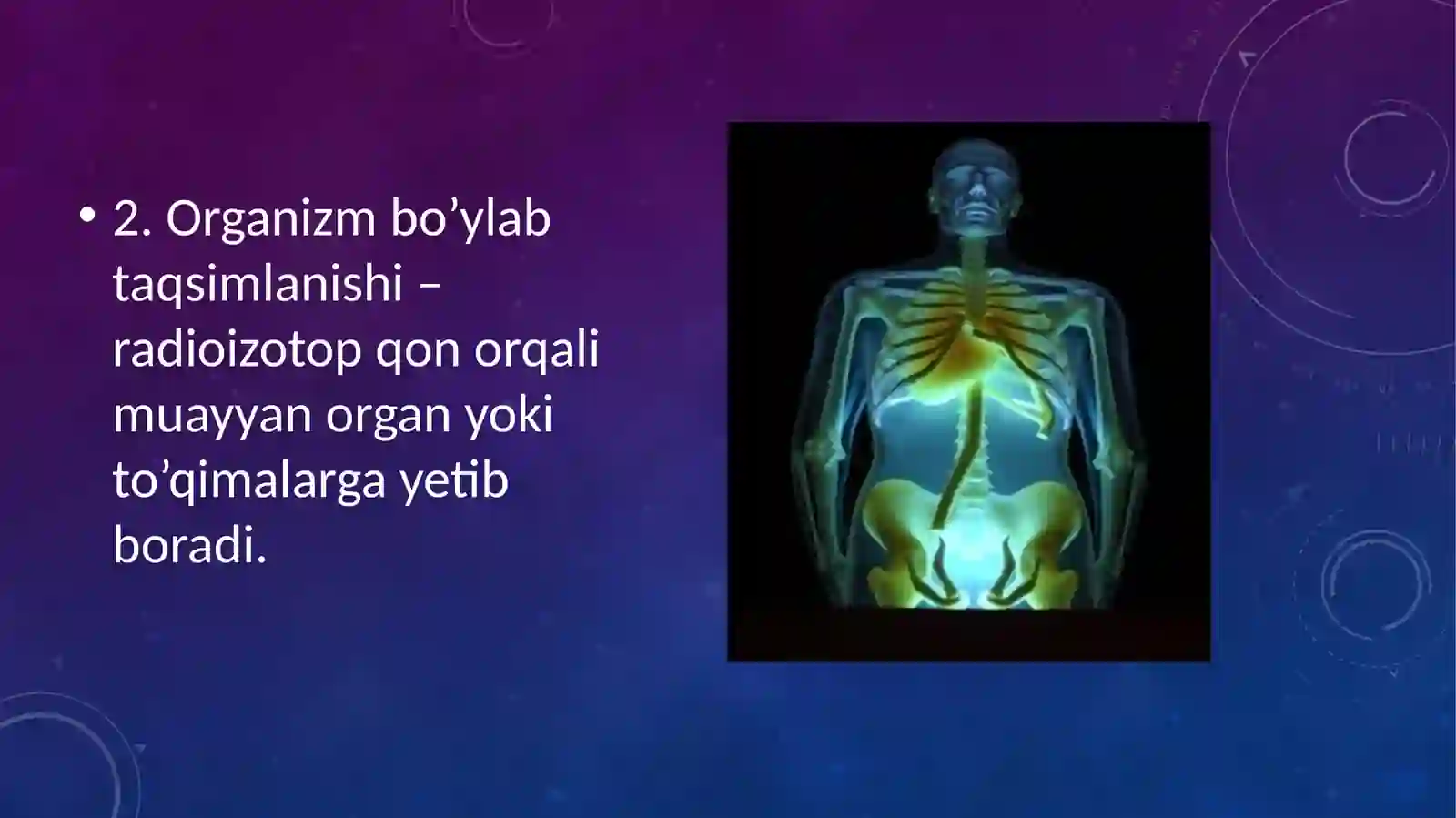 • 2. Organizm bo’ylab taqsimlanishi – radioizotop qon orqali muayyan organ yoki to’qimalarga yetib boradi.